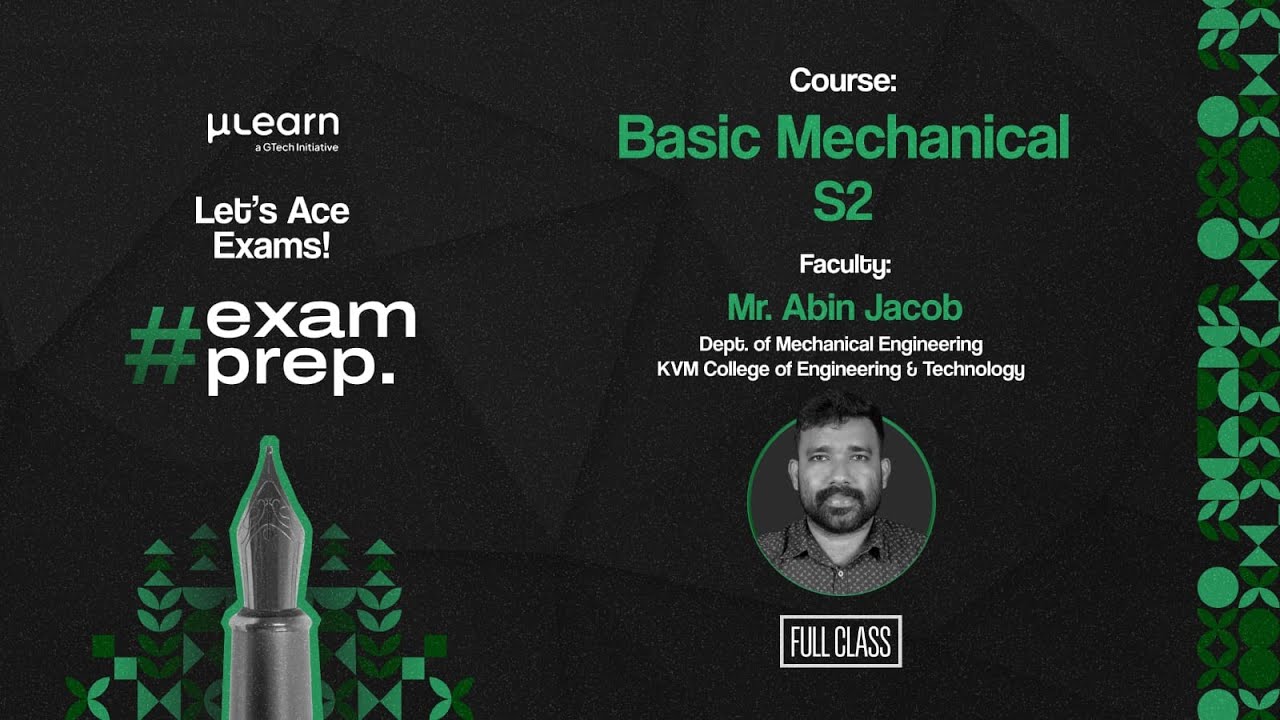 μLearn
a GTech Initiative

Let's Ace Exams!

#exam prep.

Course:
Basic Mechanical S2

Faculty:
Mr. Abin Jacob
Dept. of Mechanical Engineering
KVM College of Engineering & Technology

FULL CLASS